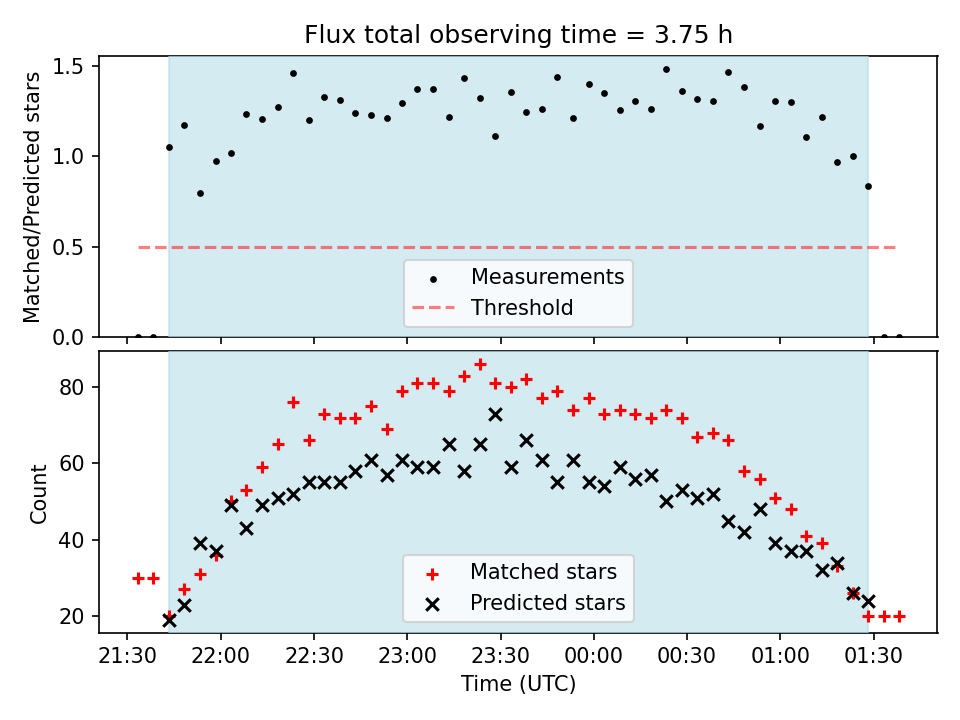 Flux total observing time = 3.75 h

Matched/Predicted stars

1.5
1.0
0.5
0.0

Measurements
Threshold

Count

80
60
40
20

Matched stars
Predicted stars

21:30 22:00 22:30 23:00 23:30 00:00 00:30 01:00 01:30

Time (UTC)